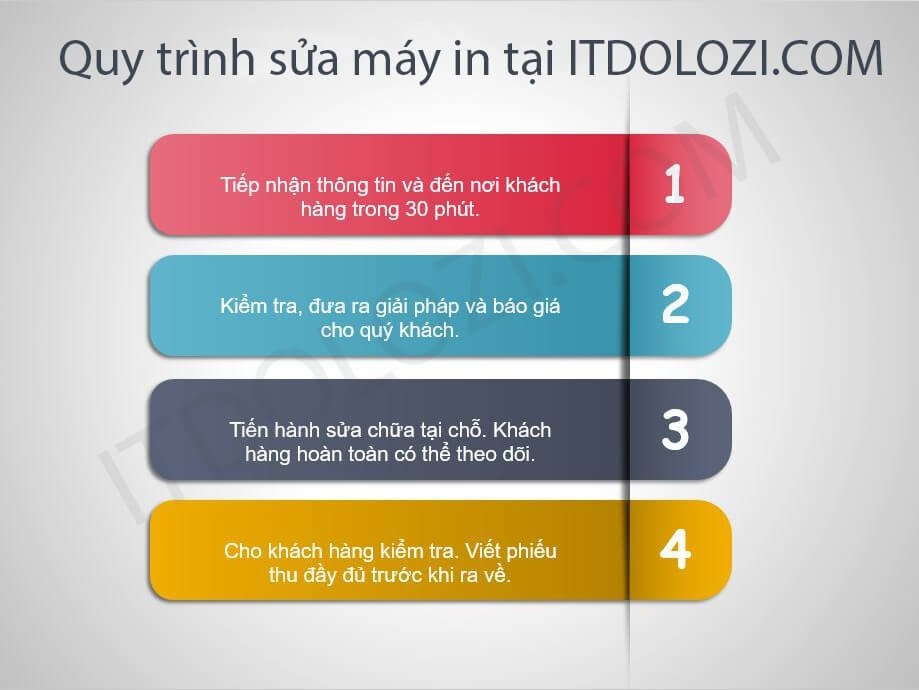 Quy trình sửa máy in tại ITDOLOZI.COM

Tiếp nhận thông tin và đến nơi khách hàng trong 30 phút.

1

Kiểm tra, đưa ra giải pháp và báo giá cho quý khách.

2

Tiến hành sửa chữa tại chỗ. Khách hàng hoàn toàn có thể theo dõi.

3

Cho khách hàng kiểm tra. Viết phiếu thu đầy đủ trước khi ra về.

4

ITDOLOZI.COM